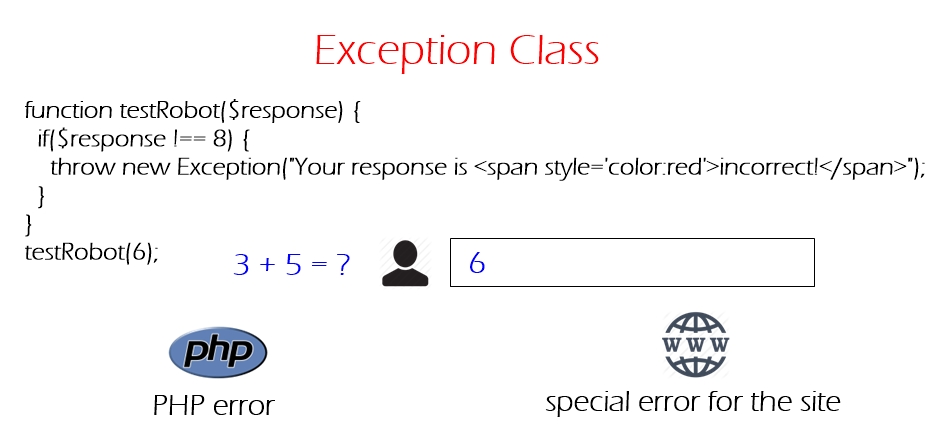 Exception Class

function testRobot($response) {
  if($response !== 8) {
    throw new Exception("Your response is <span style='color:red'>incorrect!</span>");
  }
}
testRobot(6);

3 + 5 = ?

6

php

PHP error

WWW

special error for the site